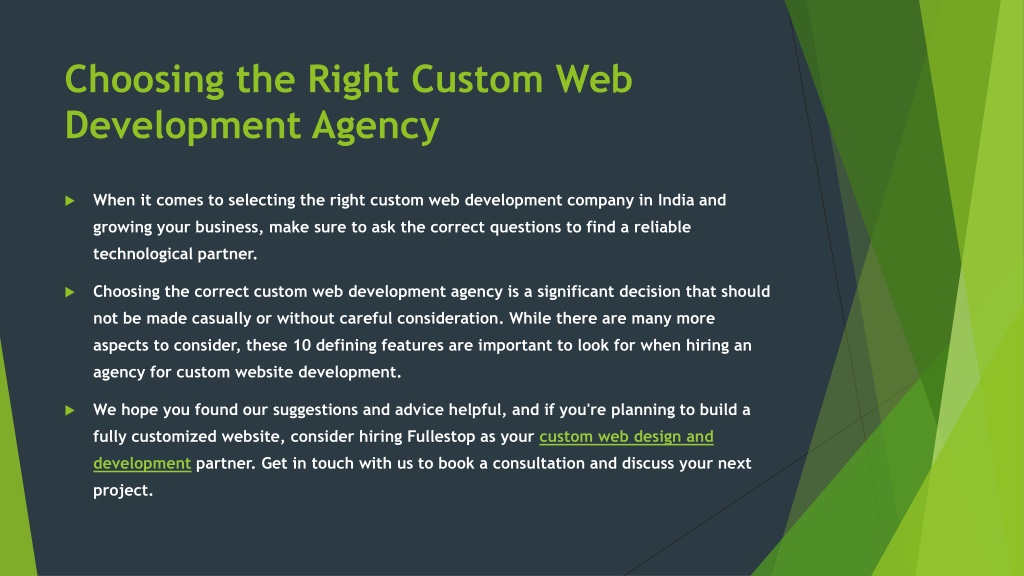 Choosing the Right Custom Web Development Agency

When it comes to selecting the right custom web development company in India and growing your business, make sure to ask the correct questions to find a reliable technological partner.

Choosing the correct custom web development agency is a significant decision that should not be made casually or without careful consideration. While there are many more aspects to consider, these 10 defining features are important to look for when hiring an agency for custom website development.

We hope you found our suggestions and advice helpful, and if you're planning to build a fully customized website, consider hiring Fullestop as your custom web design and development partner. Get in touch with us to book a consultation and discuss your next project.